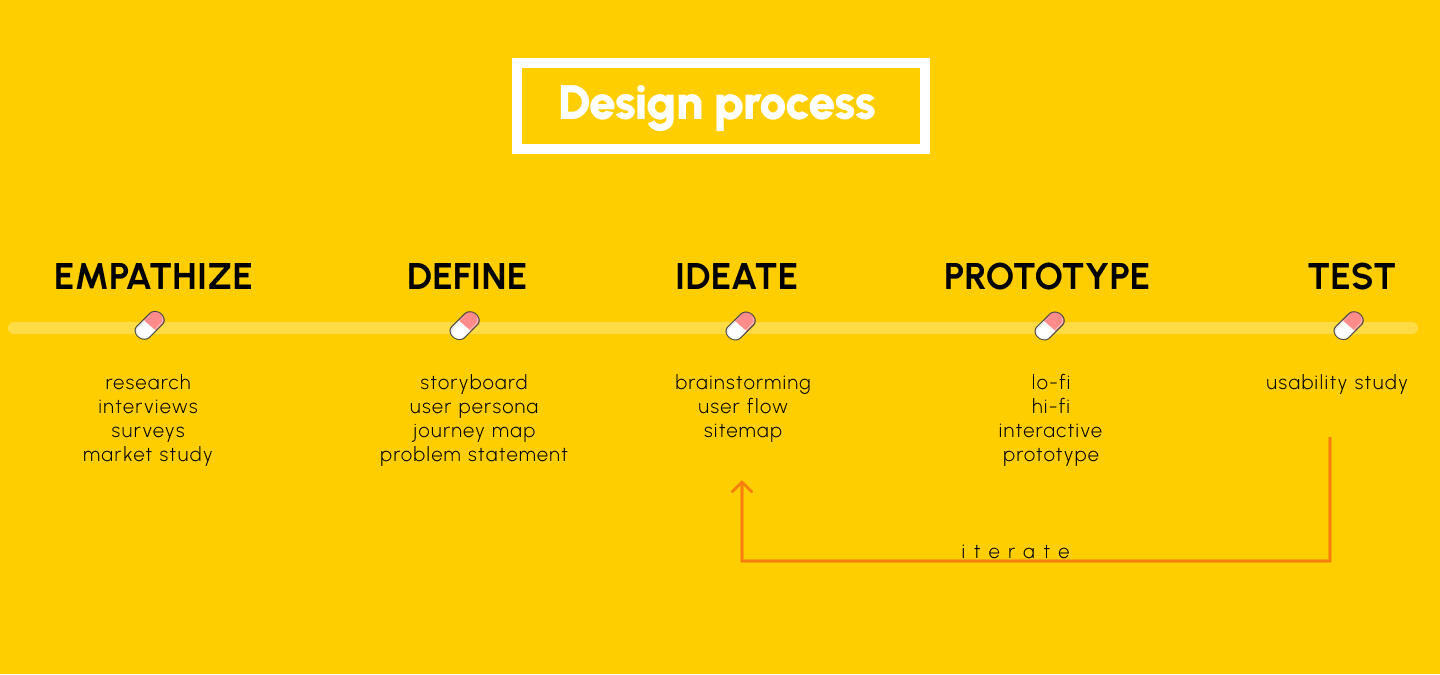 Design process

EMPATHIZE

research
interviews
surveys
market study

DEFINE

storyboard
user persona
journey map
problem statement

IDEATE

brainstorming
user flow
sitemap

PROTOTYPE

lo-fi
hi-fi
interactive
prototype

TEST

usability study

iterate